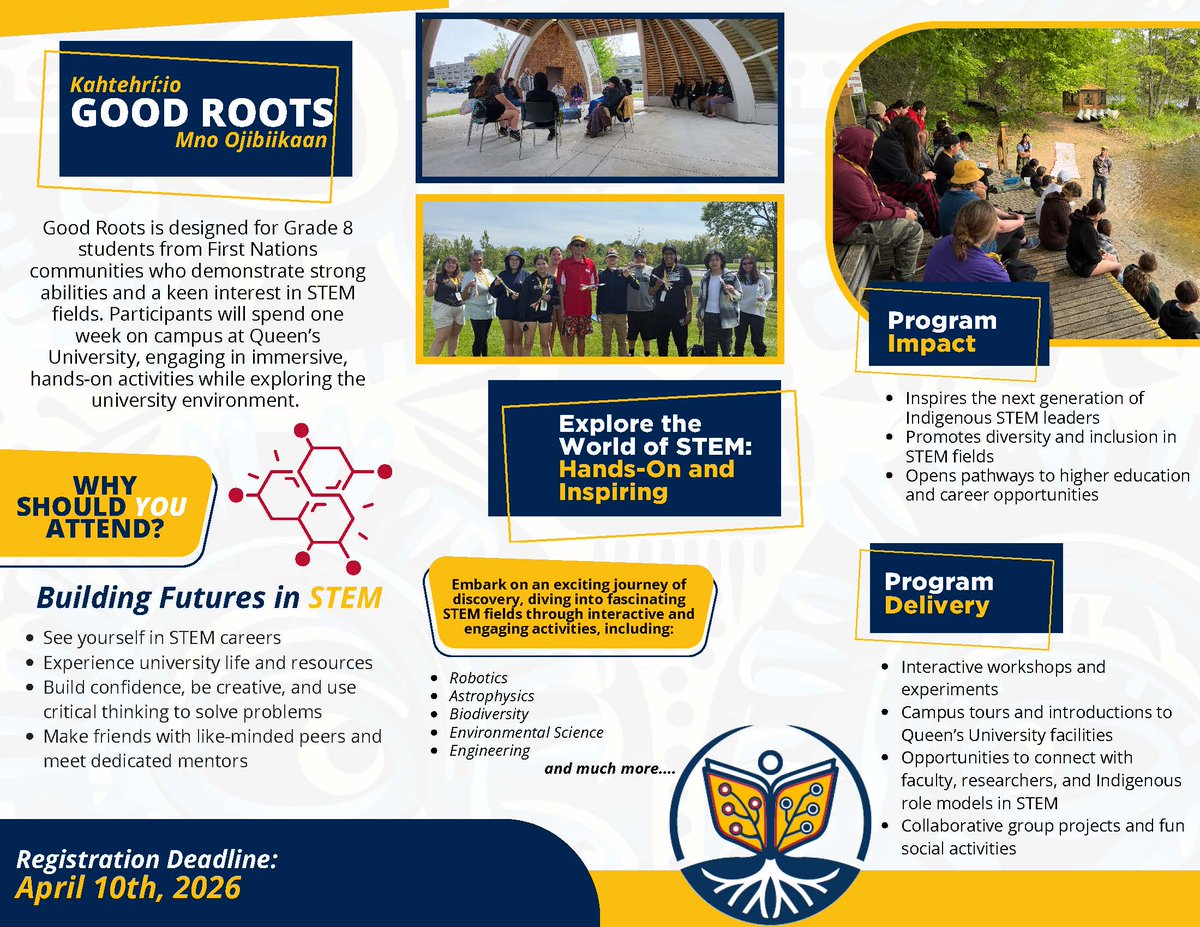 Kahtehrí:io
GOOD ROOTS
Mno Ojibiikaan

Good Roots is designed for Grade 8 students from First Nations communities who demonstrate strong abilities and a keen interest in STEM fields. Participants will spend one week on campus at Queen's University, engaging in immersive, hands-on activities while exploring the university environment.

WHY SHOULD YOU ATTEND?

Building Futures in STEM

- See yourself in STEM careers
- Experience university life and resources
- Build confidence, be creative, and use critical thinking to solve problems
- Make friends with like-minded peers and meet dedicated mentors

Registration Deadline:
April 10th, 2026

Explore the World of STEM: Hands-On and Inspiring

Embark on an exciting journey of discovery, diving into fascinating STEM fields through interactive and engaging activities, including:

- Robotics
- Astrophysics
- Biodiversity
- Environmental Science
- Engineering

and much more....

Program Impact

- Inspires the next generation of Indigenous STEM leaders
- Promotes diversity and inclusion in STEM fields
- Opens pathways to higher education and career opportunities

Program Delivery

- Interactive workshops and experiments
- Campus tours and introductions to Queen's University facilities
- Opportunities to connect with faculty, researchers, and Indigenous role models in STEM
- Collaborative group projects and fun social activities